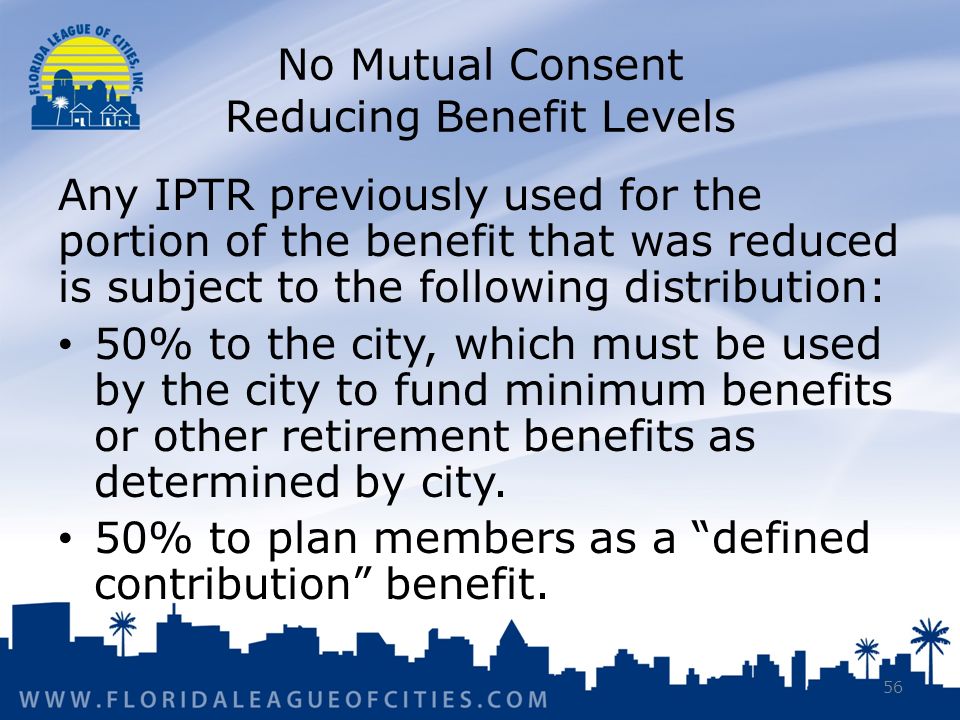 FLORIDA LEAGUE OF CITIES, INC.

No Mutual Consent
Reducing Benefit Levels

Any IPTR previously used for the portion of the benefit that was reduced is subject to the following distribution:

• 50% to the city, which must be used by the city to fund minimum benefits or other retirement benefits as determined by city.
• 50% to plan members as a “defined contribution” benefit.

WWW.FLORIDALEAGUEOFCITIES.COM

56